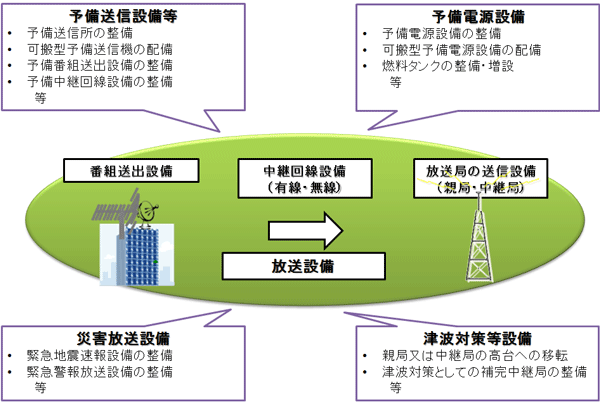 予備送信設備等
• 予備送信所の整備
• 可搬型予備送信機の配備
• 予備番組送出設備の整備
• 予備中継回線設備の整備
等

予備電源設備
• 予備電源設備の整備
• 可搬型予備電源設備の配備
• 燃料タンクの整備・増設
等

番組送出設備

中継回線設備
（有線・無線）

放送局の送信設備
（親局・中継局）

放送設備

災害放送設備
• 緊急地震速報設備の整備
• 緊急警報放送設備の整備
等

津波対策等設備
• 親局又は中継局の高台への移転
• 津波対策としての補完中継局の整備
等